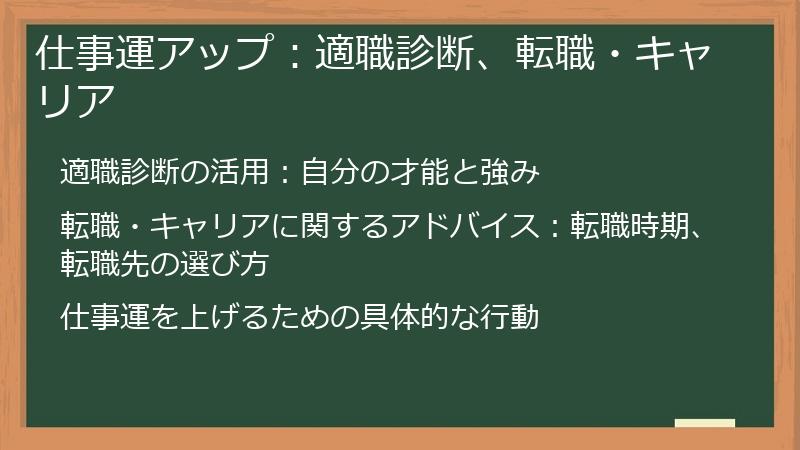 仕事運アップ：適職診断、転職・キャリア

適職診断の活用：自分の才能と強み

転職・キャリアに関するアドバイス：転職時期、転職先の選び方

仕事運を上げるための具体的な行動